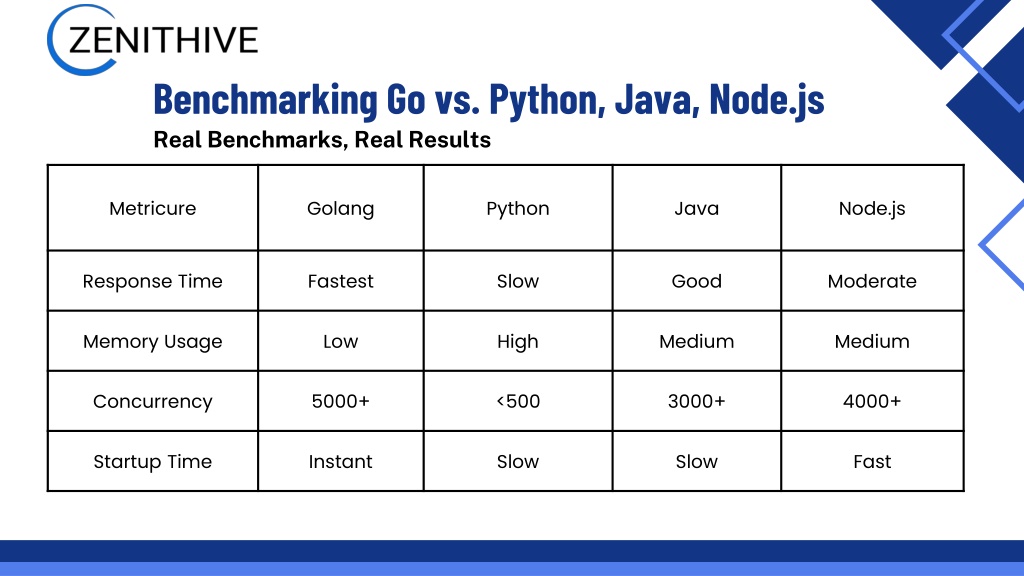 ZENITHIVE

Benchmarking Go vs. Python, Java, Node.js

Real Benchmarks, Real Results

| Metricure | Golang | Python | Java | Node.js |
|---|---|---|---|---|
| Response Time | Fastest | Slow | Good | Moderate |
| Memory Usage | Low | High | Medium | Medium |
| Concurrency | 5000+ | <500 | 3000+ | 4000+ |
| Startup Time | Instant | Slow | Slow | Fast |